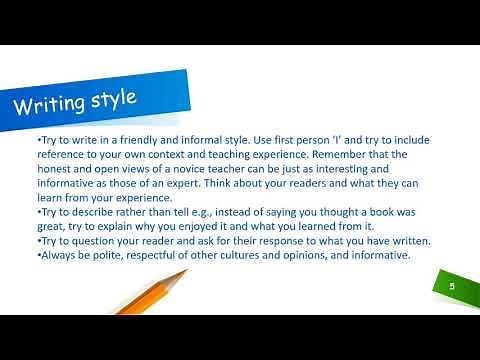 Writing style

•Try to write in a friendly and informal style. Use first person 'I' and try to include reference to your own context and teaching experience. Remember that the honest and open views of a novice teacher can be just as interesting and informative as those of an expert. Think about your readers and what they can learn from your experience.
•Try to describe rather than tell e.g., instead of saying you thought a book was great, try to explain why you enjoyed it and what you learned from it.
•Try to question your reader and ask for their response to what you have written.
•Always be polite, respectful of other cultures and opinions, and informative.

5